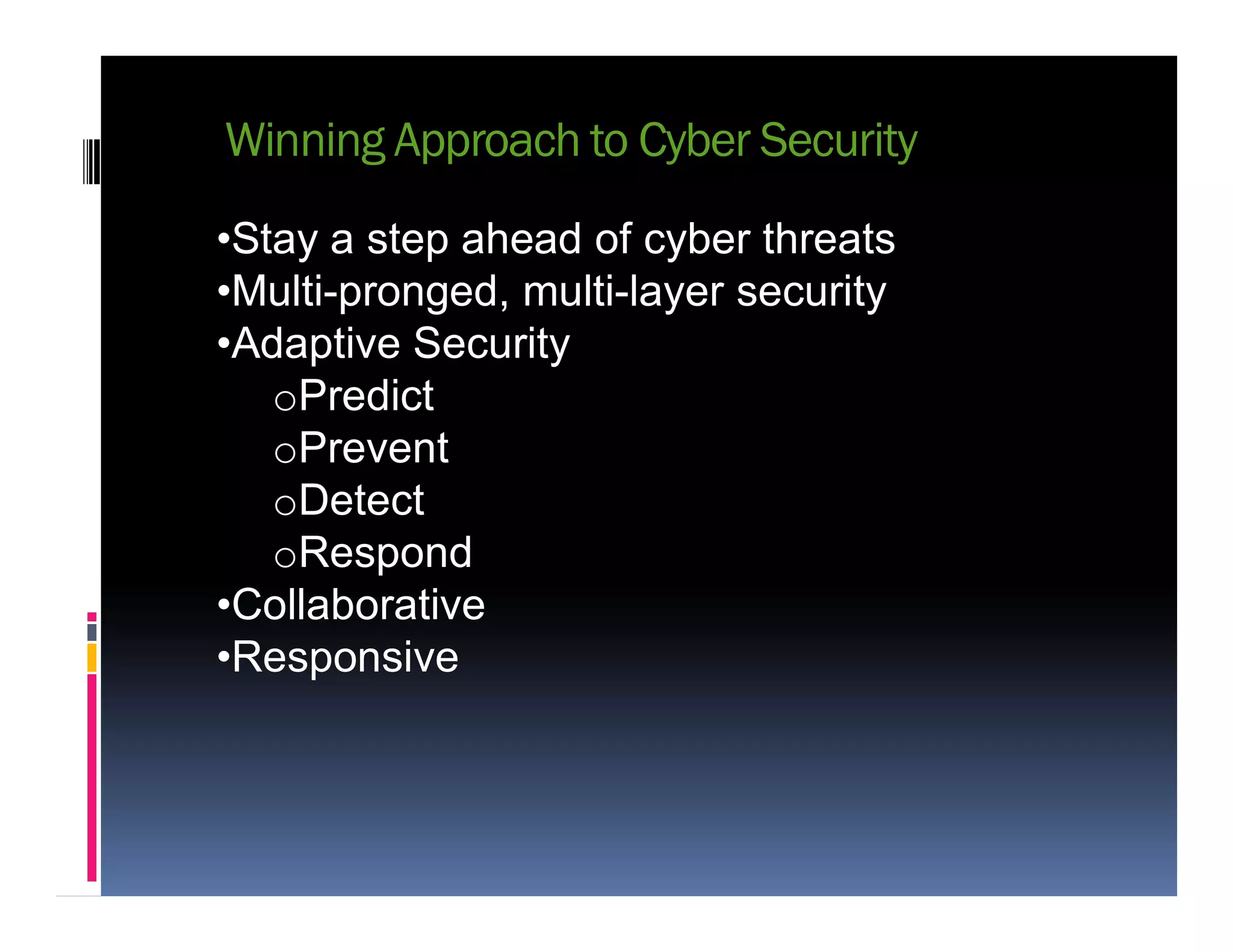 Winning Approach to Cyber Security

•Stay a step ahead of cyber threats
•Multi-pronged, multi-layer security
•Adaptive Security
oPredict
oPrevent
oDetect
oRespond
•Collaborative
•Responsive